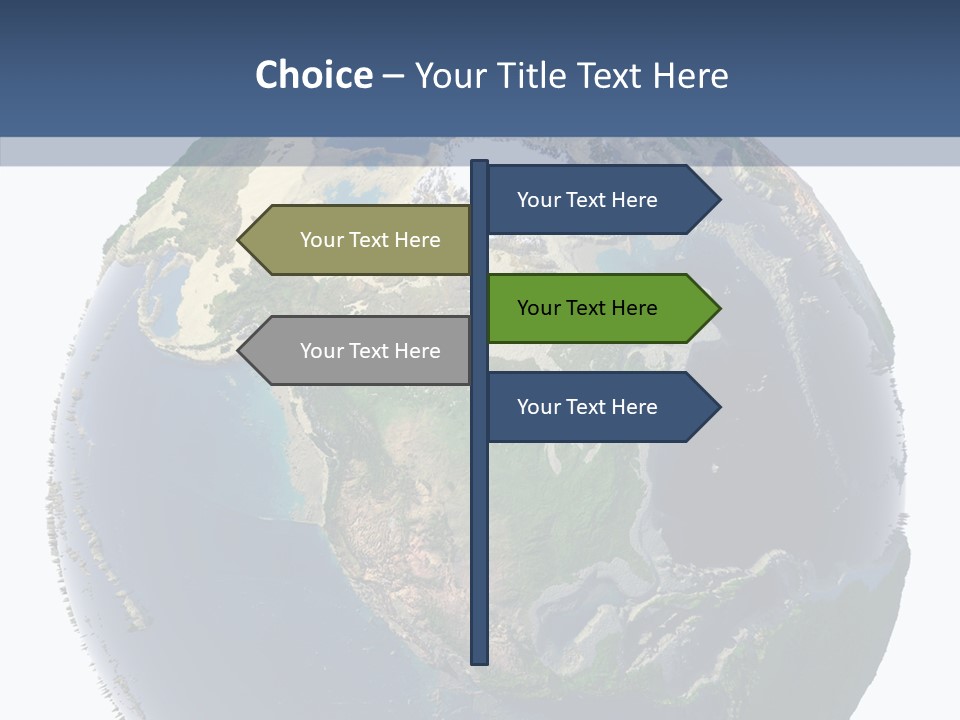 Choice – Your Title Text Here

Your Text Here

Your Text Here

Your Text Here

Your Text Here

Your Text Here